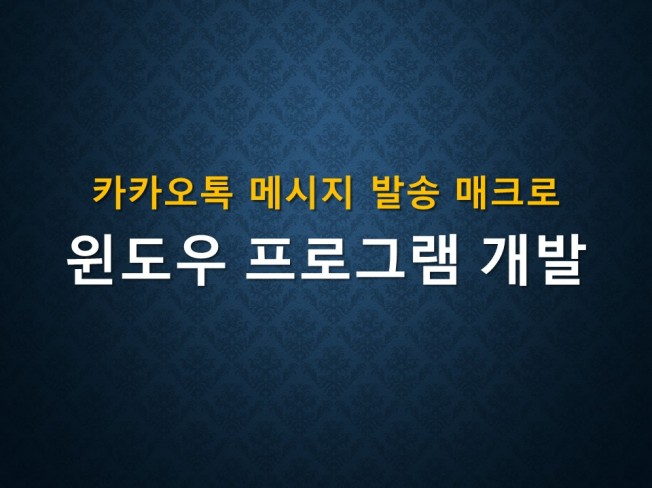 카카오톡 메시지 발송 매크로

윈도우 프로그램 개발